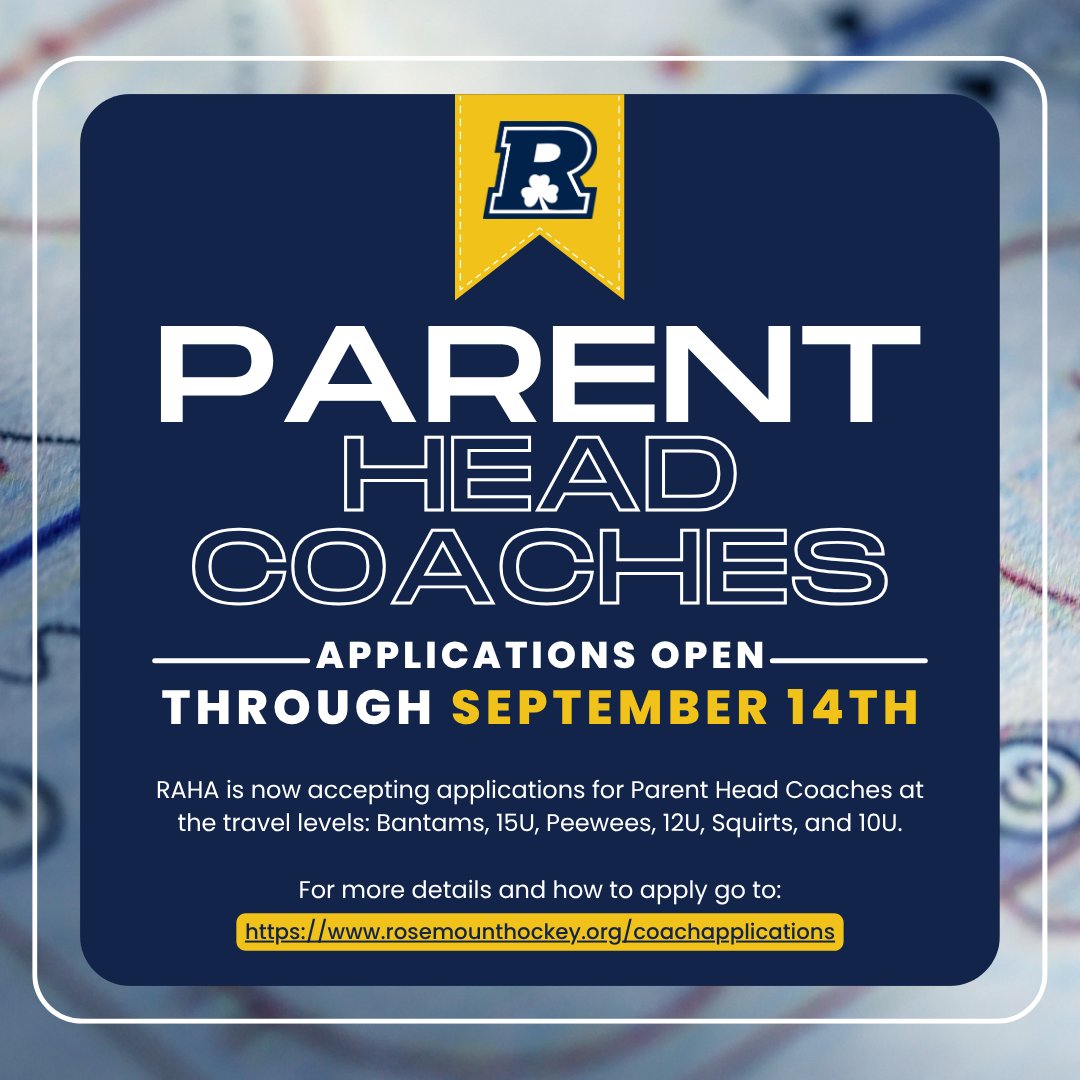 R

PARENT
HEAD
COACHES

APPLICATIONS OPEN
THROUGH SEPTEMBER 14TH

RAHA is now accepting applications for Parent Head Coaches at the travel levels: Bantams, 15U, Peewees, 12U, Squirts, and 10U.

For more details and how to apply go to:
https://www.rosemounthockey.org/coachapplications